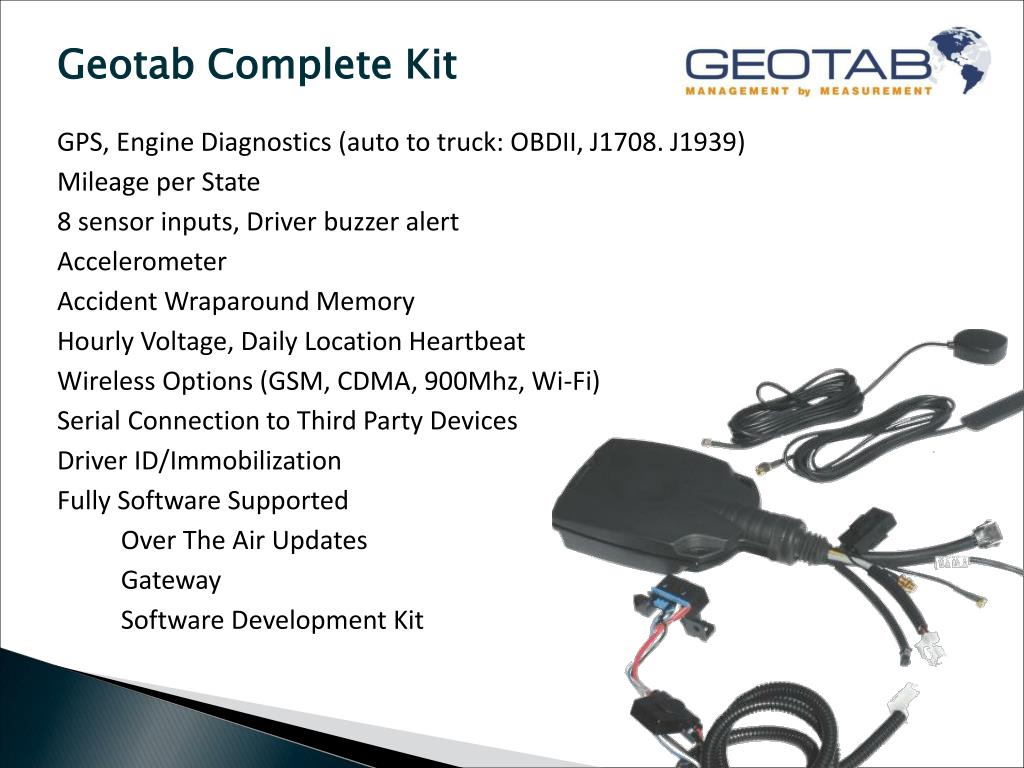 Geotab Complete Kit

GEOTAB
MANAGEMENT by MEASUREMENT

GPS, Engine Diagnostics (auto to truck: OBDII, J1708. J1939)

Mileage per State

8 sensor inputs, Driver buzzer alert

Accelerometer

Accident Wraparound Memory

Hourly Voltage, Daily Location Heartbeat

Wireless Options (GSM, CDMA, 900Mhz, Wi-Fi)

Serial Connection to Third Party Devices

Driver ID/Immobilization

Fully Software Supported

Over The Air Updates

Gateway

Software Development Kit